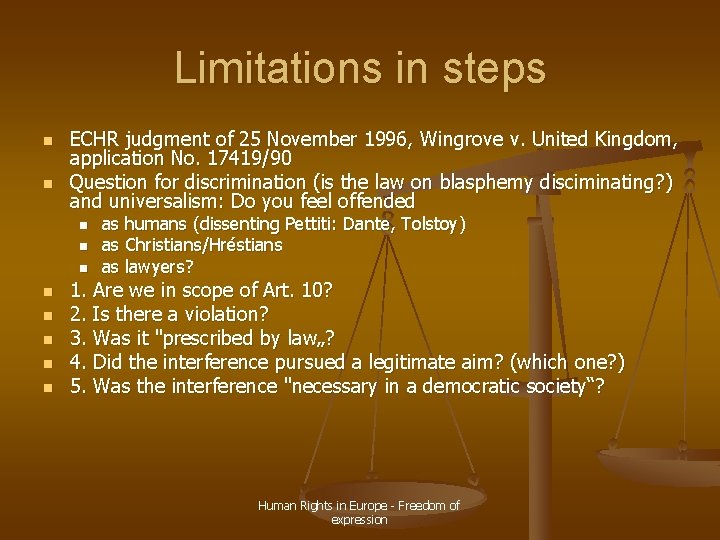 Limitations in steps

- ECHR judgment of 25 November 1996, Wingrove v. United Kingdom, application No. 17419/90
- Question for discrimination (is the law on blasphemy disciminating?) and universalism: Do you feel offended
  - as humans (dissenting Pettiti: Dante, Tolstoy)
  - as Christians/Hréstians
  - as lawyers?
- 1. Are we in scope of Art. 10?
- 2. Is there a violation?
- 3. Was it "prescribed by law„?
- 4. Did the interference pursued a legitimate aim? (which one?)
- 5. Was the interference "necessary in a democratic society“?

Human Rights in Europe - Freedom of expression